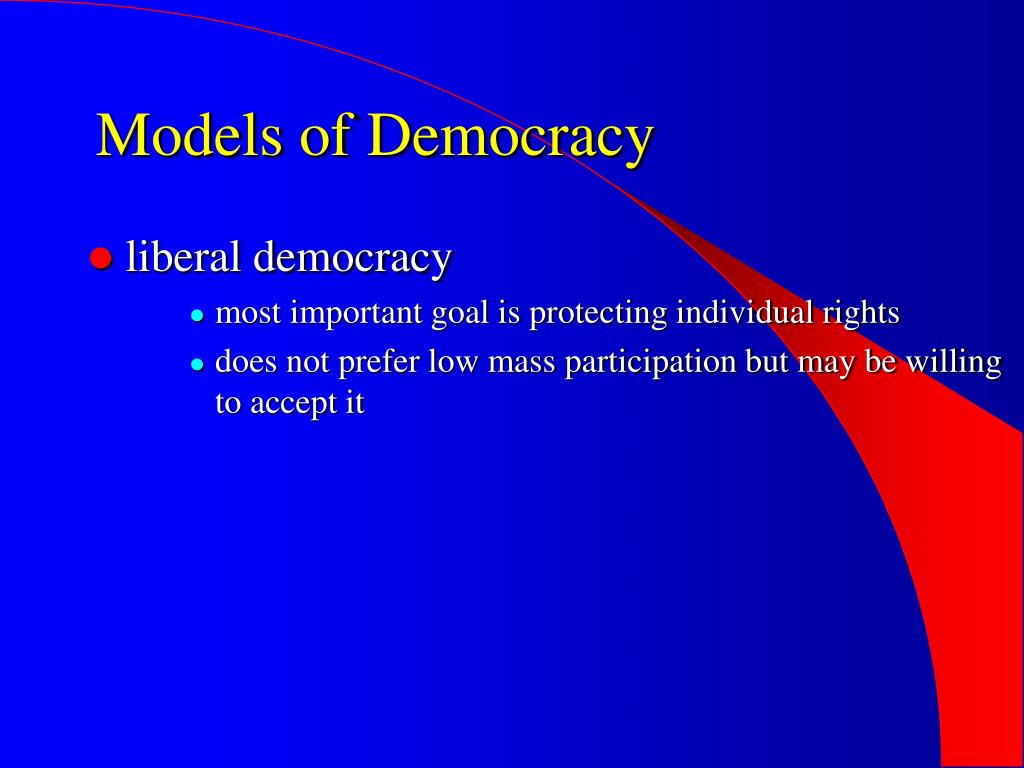 Models of Democracy

- liberal democracy
  - most important goal is protecting individual rights
  - does not prefer low mass participation but may be willing to accept it